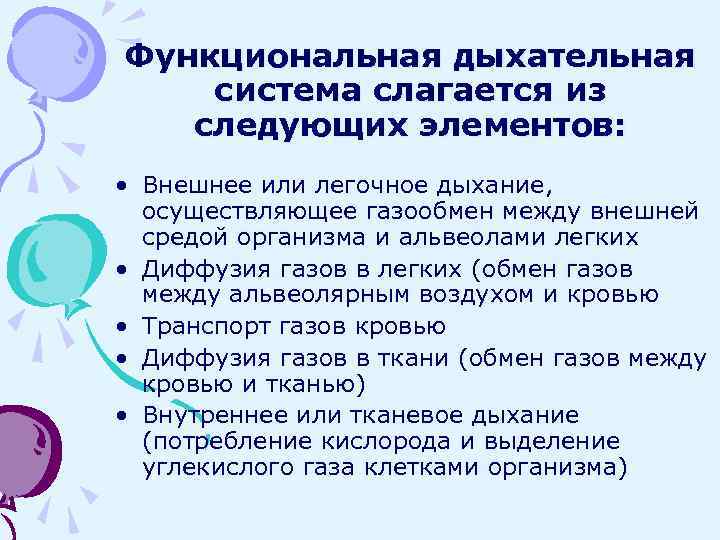 Функциональная дыхательная система слагается из следующих элементов:

• Внешнее или легочное дыхание, осуществляющее газообмен между внешней средой организма и альвеолами легких
• Диффузия газов в легких (обмен газов между альвеолярным воздухом и кровью
• Транспорт газов кровью
• Диффузия газов в ткани (обмен газов между кровью и тканью)
• Внутреннее или тканевое дыхание (потребление кислорода и выделение углекислого газа клетками организма)